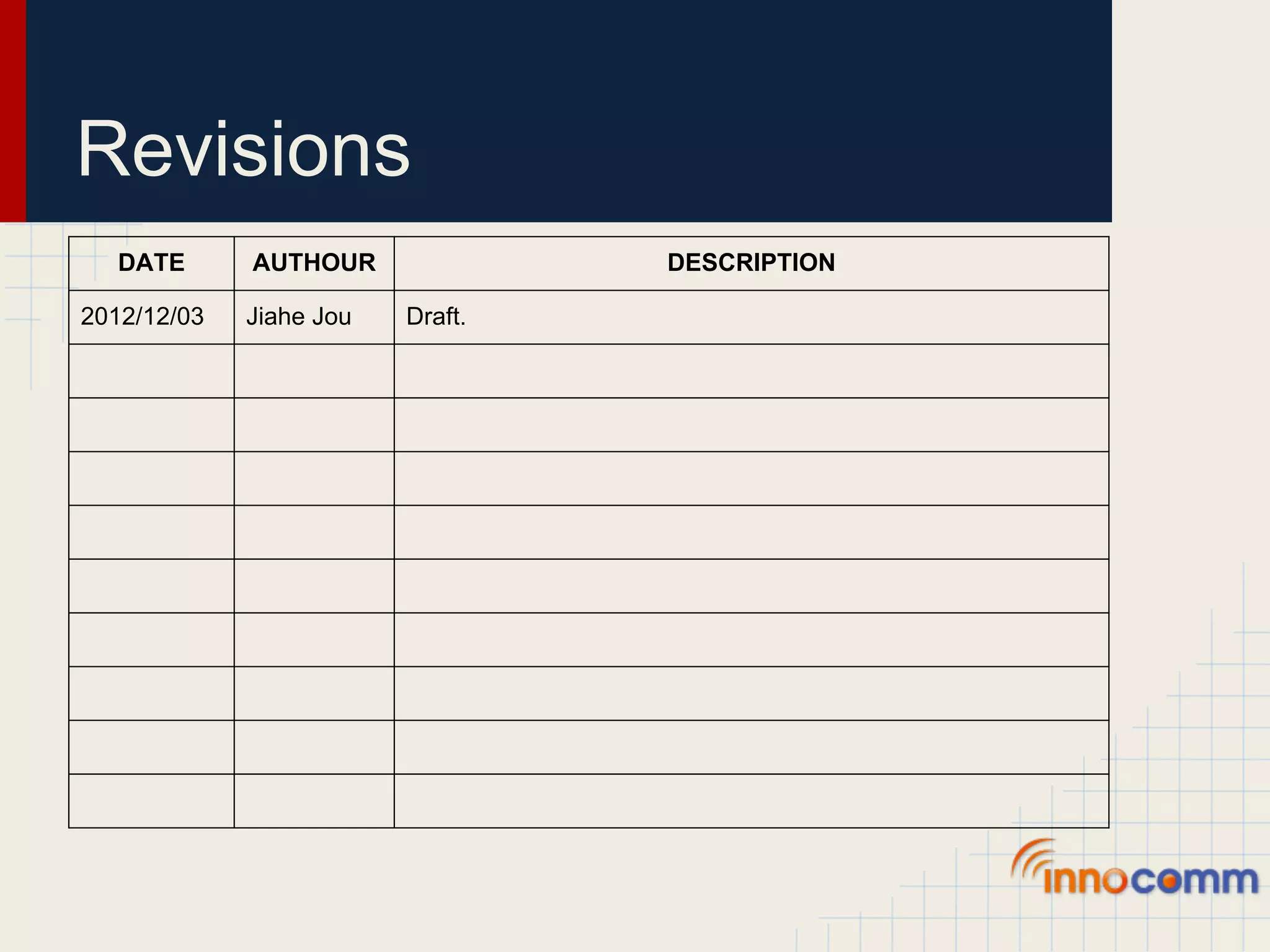 Revisions

| DATE | AUTHOUR | DESCRIPTION |
|---|---|---|
| 2012/12/03 | Jiahe Jou | Draft. |
| | | |
| | | |
| | | |
| | | |
| | | |
| | | |
| | | |
| | | |
| | | |

innocomm